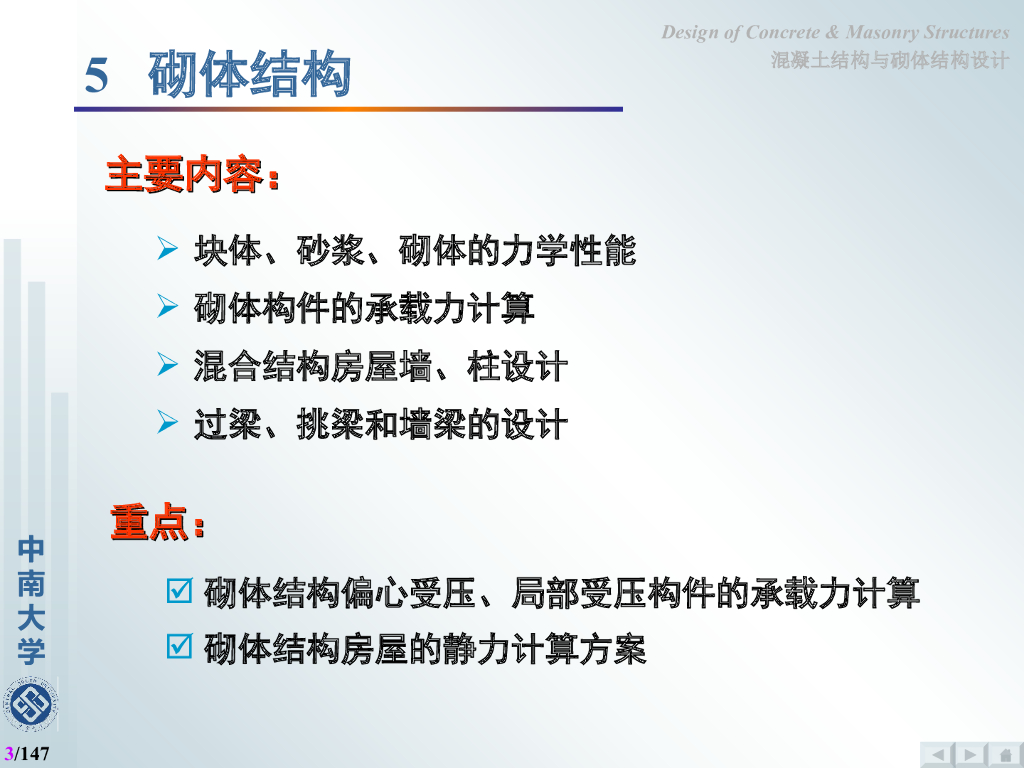 Design of Concrete & Masonry Structures
混凝土结构与砌体结构设计

5 砌体结构

主要内容：

➢ 块体、砂浆、砌体的力学性能
➢ 砌体构件的承载力计算
➢ 混合结构房屋墙、柱设计
➢ 过梁、挑梁和墙梁的设计

重点：

☑ 砌体结构偏心受压、局部受压构件的承载力计算
☑ 砌体结构房屋的静力计算方案

中南大学

3/147